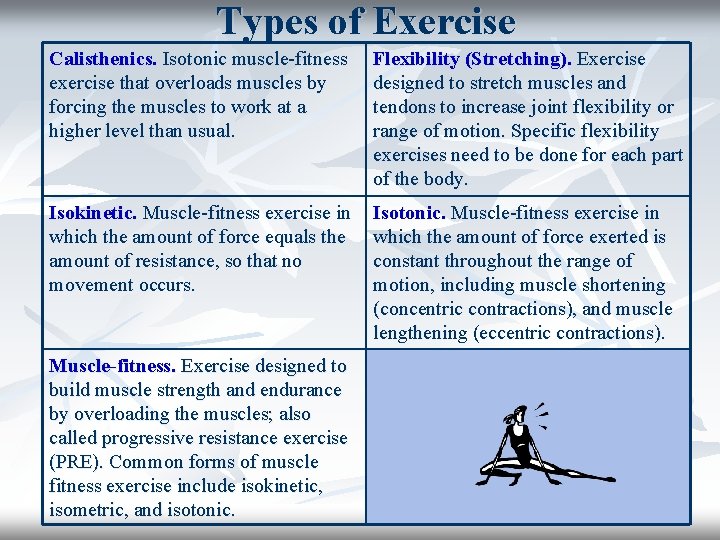 Types of Exercise

| | |
|---|---|
| **Calisthenics.** Isotonic muscle-fitness exercise that overloads muscles by forcing the muscles to work at a higher level than usual. | **Flexibility (Stretching).** Exercise designed to stretch muscles and tendons to increase joint flexibility or range of motion. Specific flexibility exercises need to be done for each part of the body. |
| **Isokinetic.** Muscle-fitness exercise in which the amount of force equals the amount of resistance, so that no movement occurs. | **Isotonic.** Muscle-fitness exercise in which the amount of force exerted is constant throughout the range of motion, including muscle shortening (concentric contractions), and muscle lengthening (eccentric contractions). |
| **Muscle-fitness.** Exercise designed to build muscle strength and endurance by overloading the muscles; also called progressive resistance exercise (PRE). Common forms of muscle fitness exercise include isokinetic, isometric, and isotonic. | |